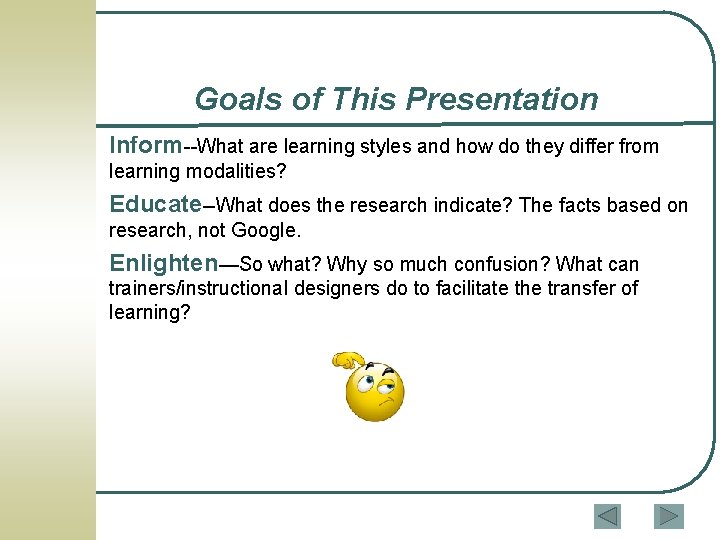 Goals of This Presentation

Inform--What are learning styles and how do they differ from learning modalities?

Educate–What does the research indicate? The facts based on research, not Google.

Enlighten—So what? Why so much confusion? What can trainers/instructional designers do to facilitate the transfer of learning?